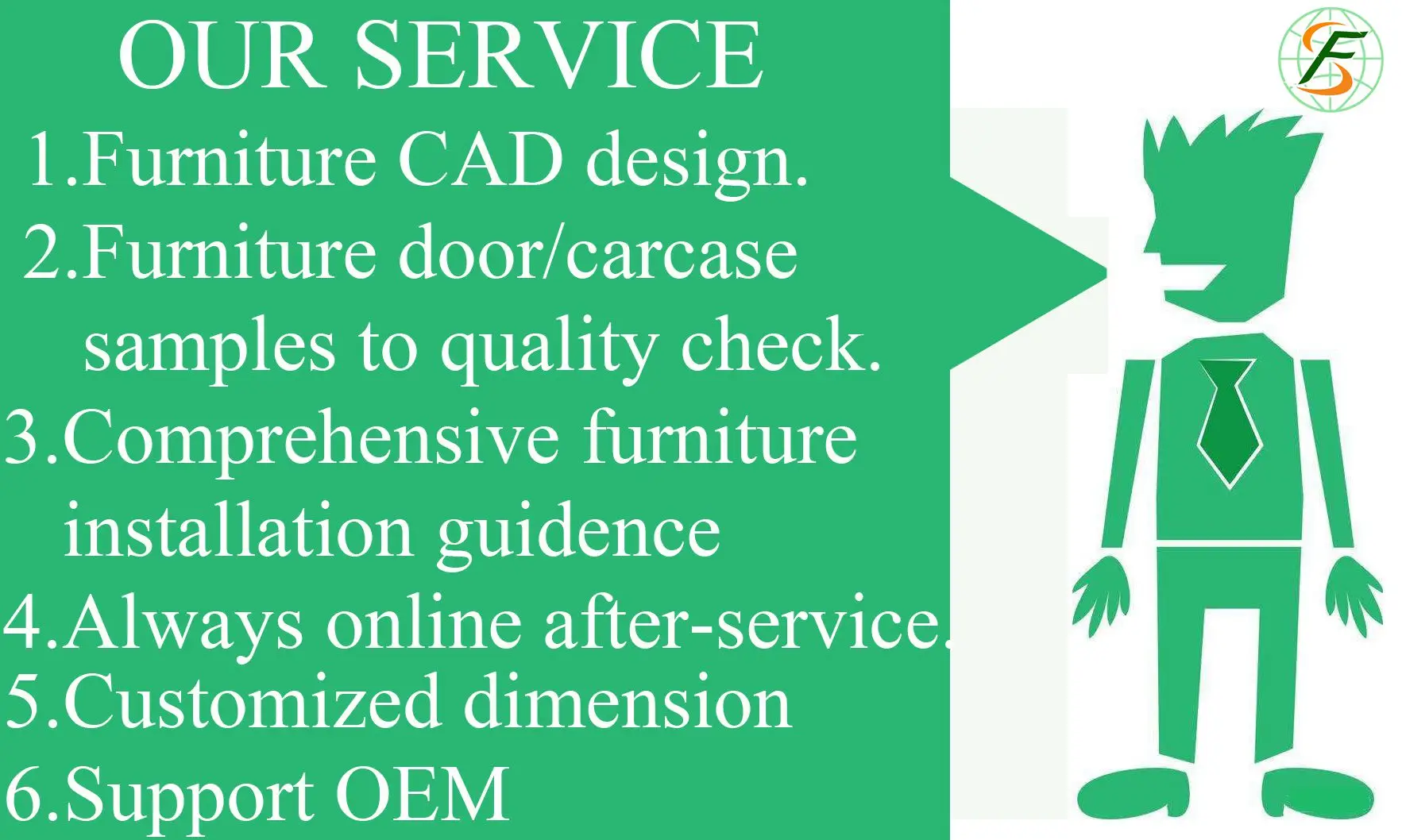 OUR SERVICE

1.Furniture CAD design.
2.Furniture door/carcase samples to quality check.
3.Comprehensive furniture installation guidence
4.Always online after-service.
5.Customized dimension
6.Support OEM

FS